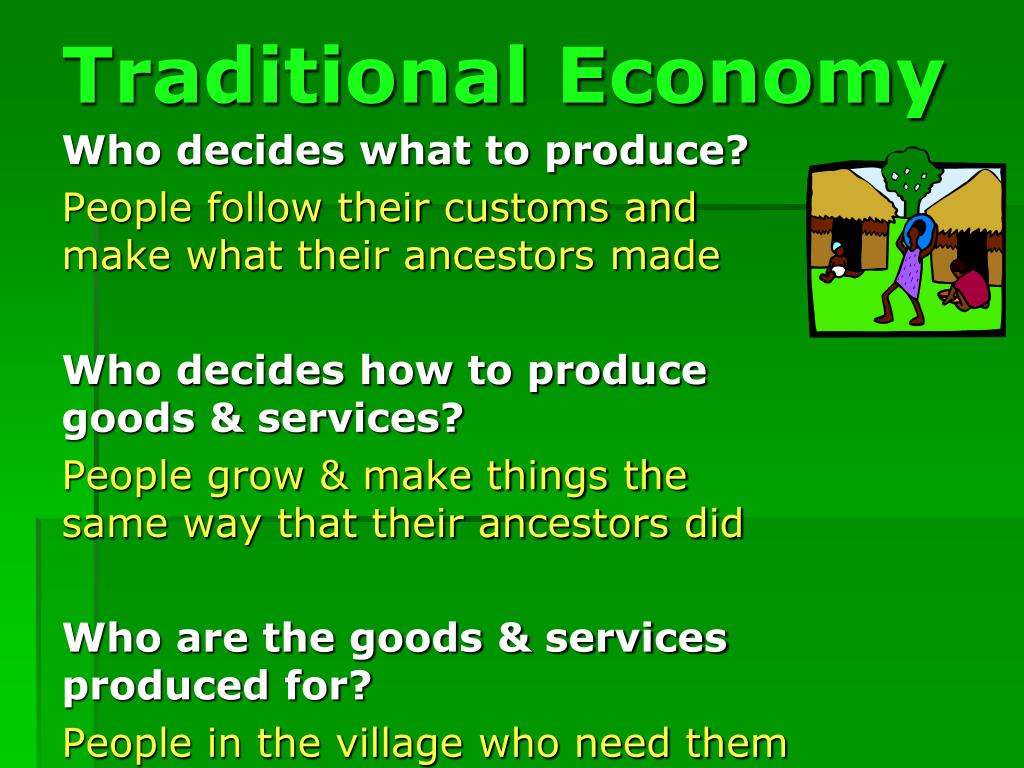 Traditional Economy

Who decides what to produce?

People follow their customs and make what their ancestors made

Who decides how to produce goods & services?

People grow & make things the same way that their ancestors did

Who are the goods & services produced for?

People in the village who need them